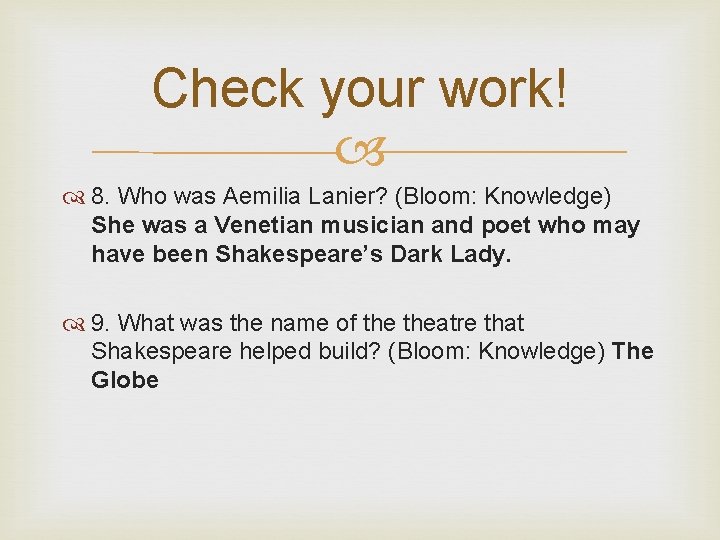 Check your work!

8. Who was Aemilia Lanier? (Bloom: Knowledge) She was a Venetian musician and poet who may have been Shakespeare's Dark Lady.

9. What was the name of the theatre that Shakespeare helped build? (Bloom: Knowledge) The Globe